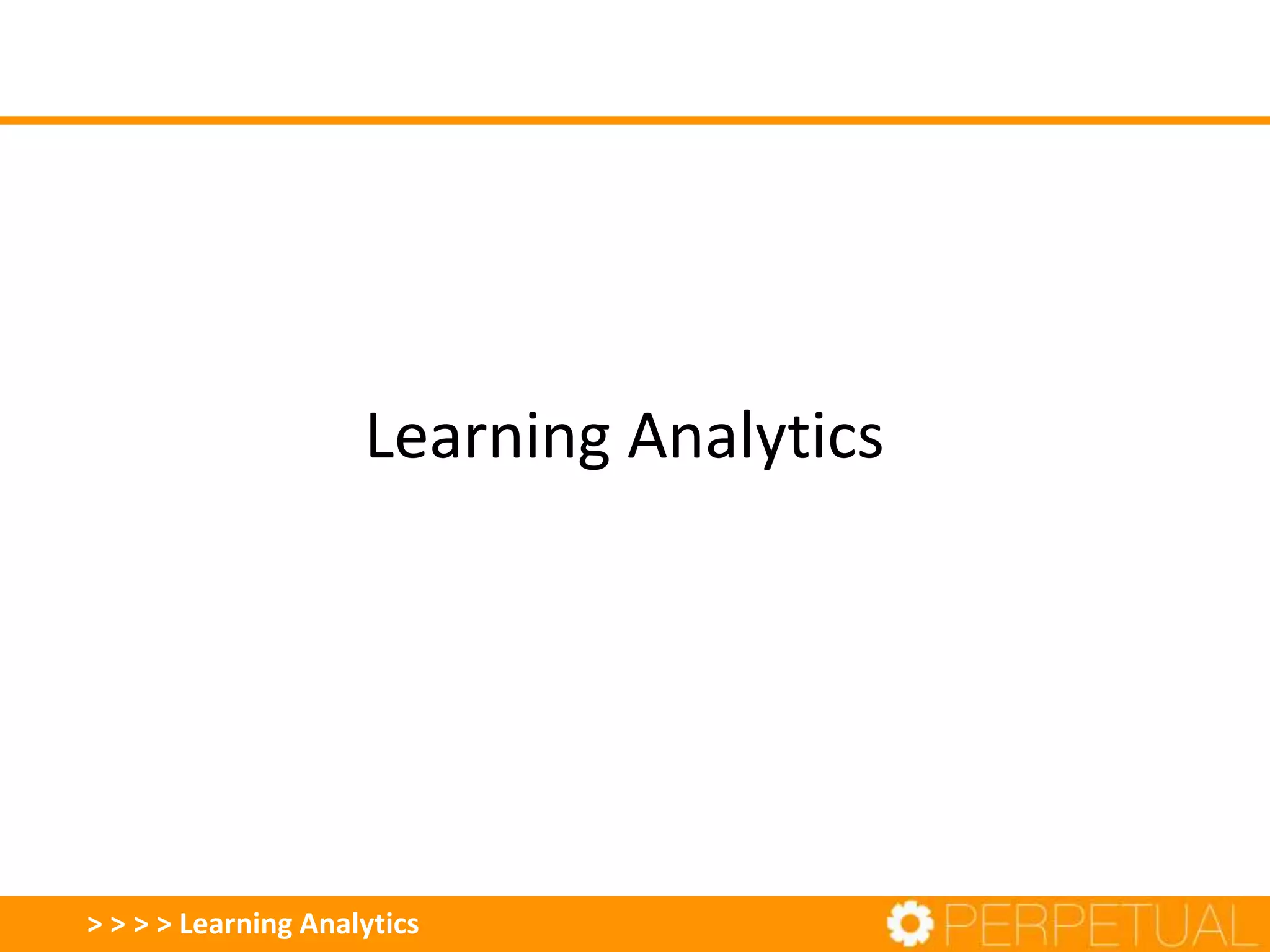 Learning Analytics

> > > > Learning Analytics

PERPETUAL